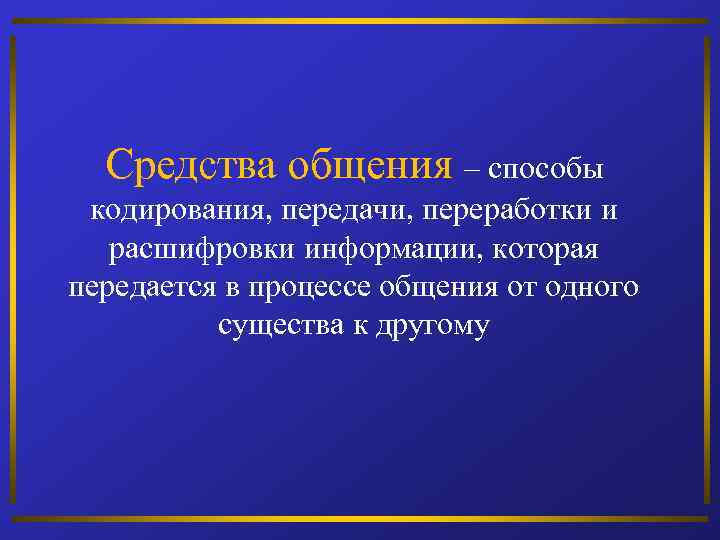 Средства общения – способы кодирования, передачи, переработки и расшифровки информации, которая передается в процессе общения от одного существа к другому